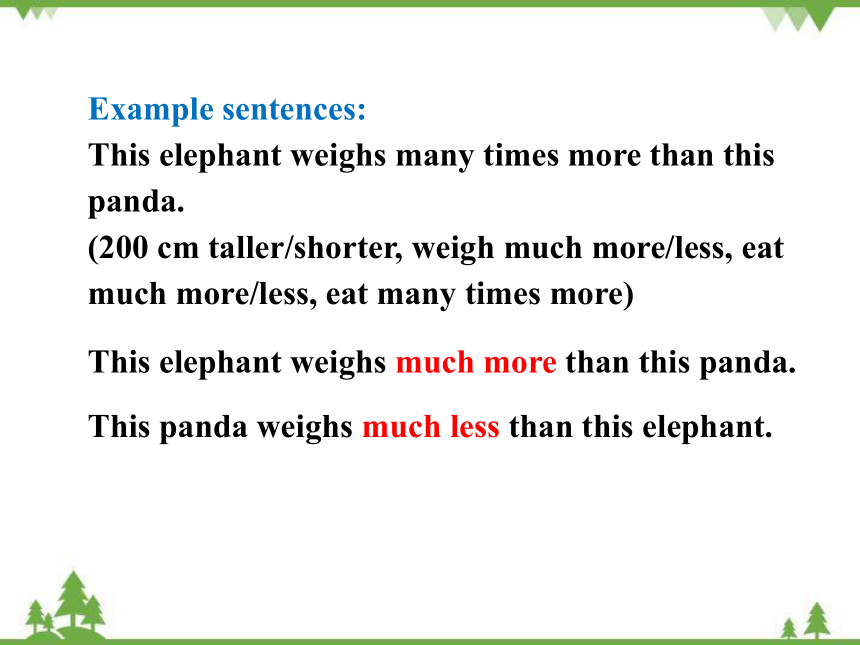 Example sentences:
This elephant weighs many times more than this panda.
(200 cm taller/shorter, weigh much more/less, eat much more/less, eat many times more)

This elephant weighs much more than this panda.

This panda weighs much less than this elephant.